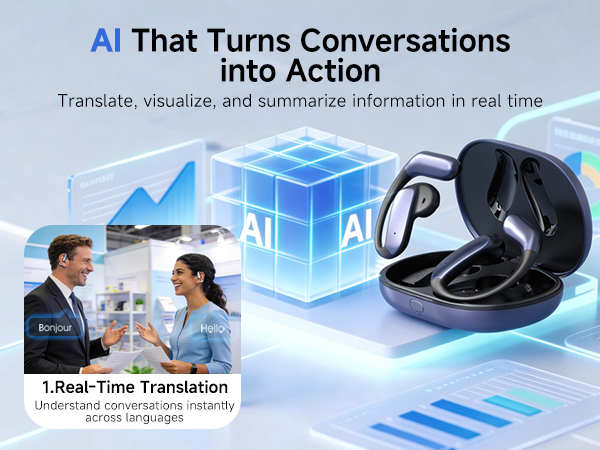 AI That Turns Conversations into Action

Translate, visualize, and summarize information in real time

AI

AI

Bonjour

Hello

1.Real-Time Translation

Understand conversations instantly across languages